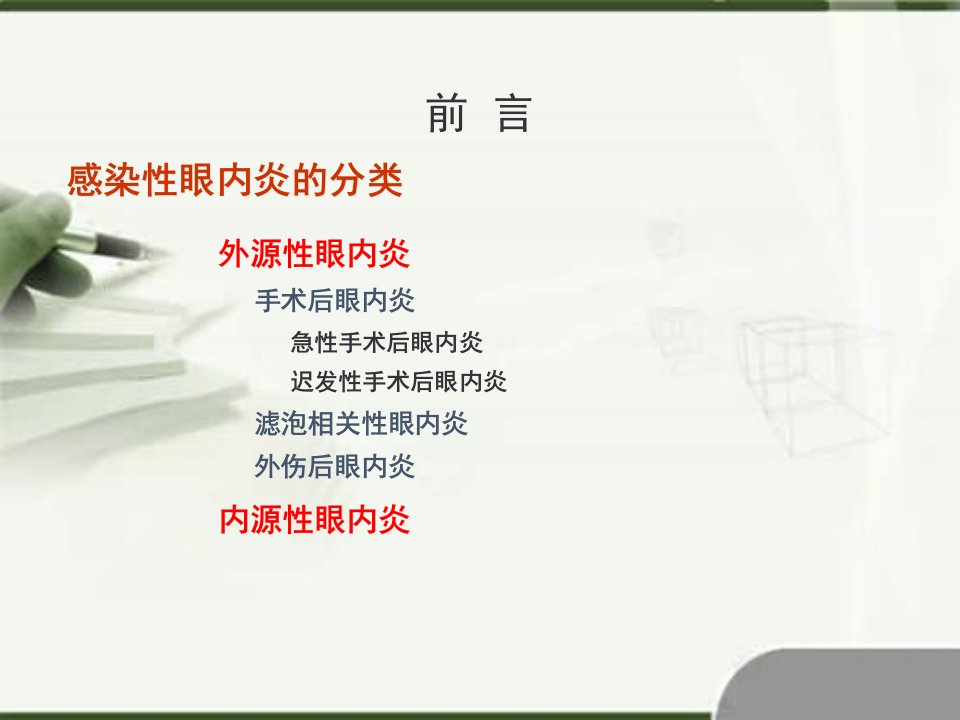 前 言

感染性眼内炎的分类

外源性眼内炎

手术后眼内炎

急性手术后眼内炎

迟发性手术后眼内炎

滤泡相关性眼内炎

外伤后眼内炎

内源性眼内炎